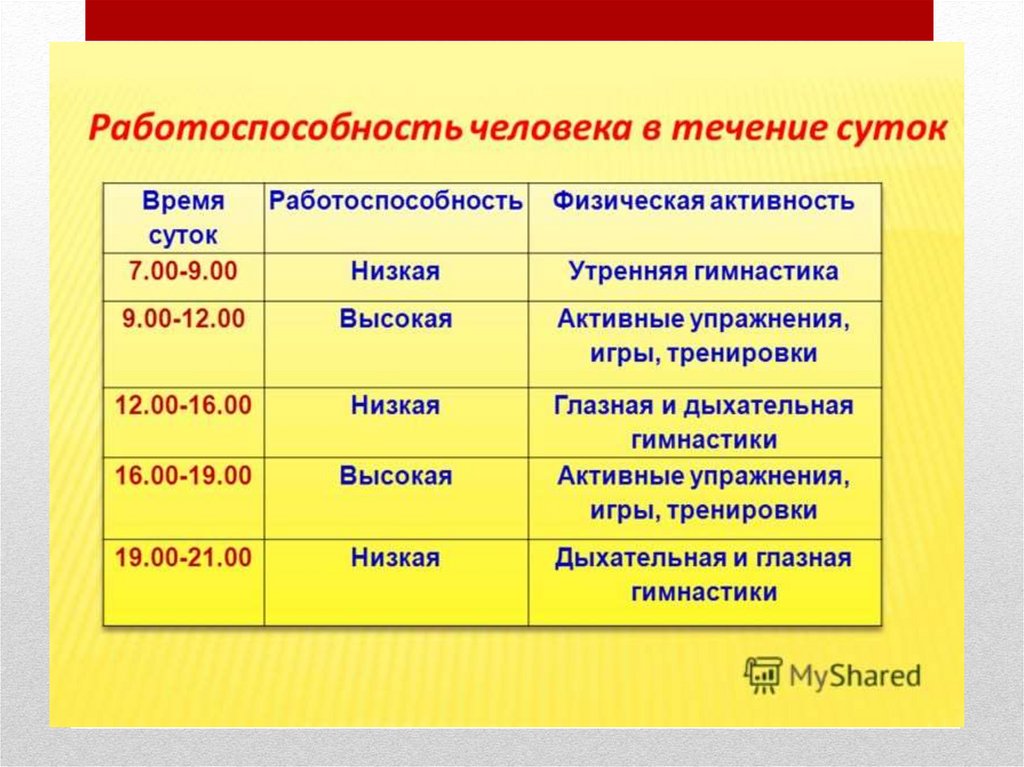 Работоспособность человека в течение суток

| Время суток | Работоспособность | Физическая активность |
|---|---|---|
| 7.00-9.00 | Низкая | Утренняя гимнастика |
| 9.00-12.00 | Высокая | Активные упражнения, игры, тренировки |
| 12.00-16.00 | Низкая | Глазная и дыхательная гимнастики |
| 16.00-19.00 | Высокая | Активные упражнения, игры, тренировки |
| 19.00-21.00 | Низкая | Дыхательная и глазная гимнастики |

MyShared